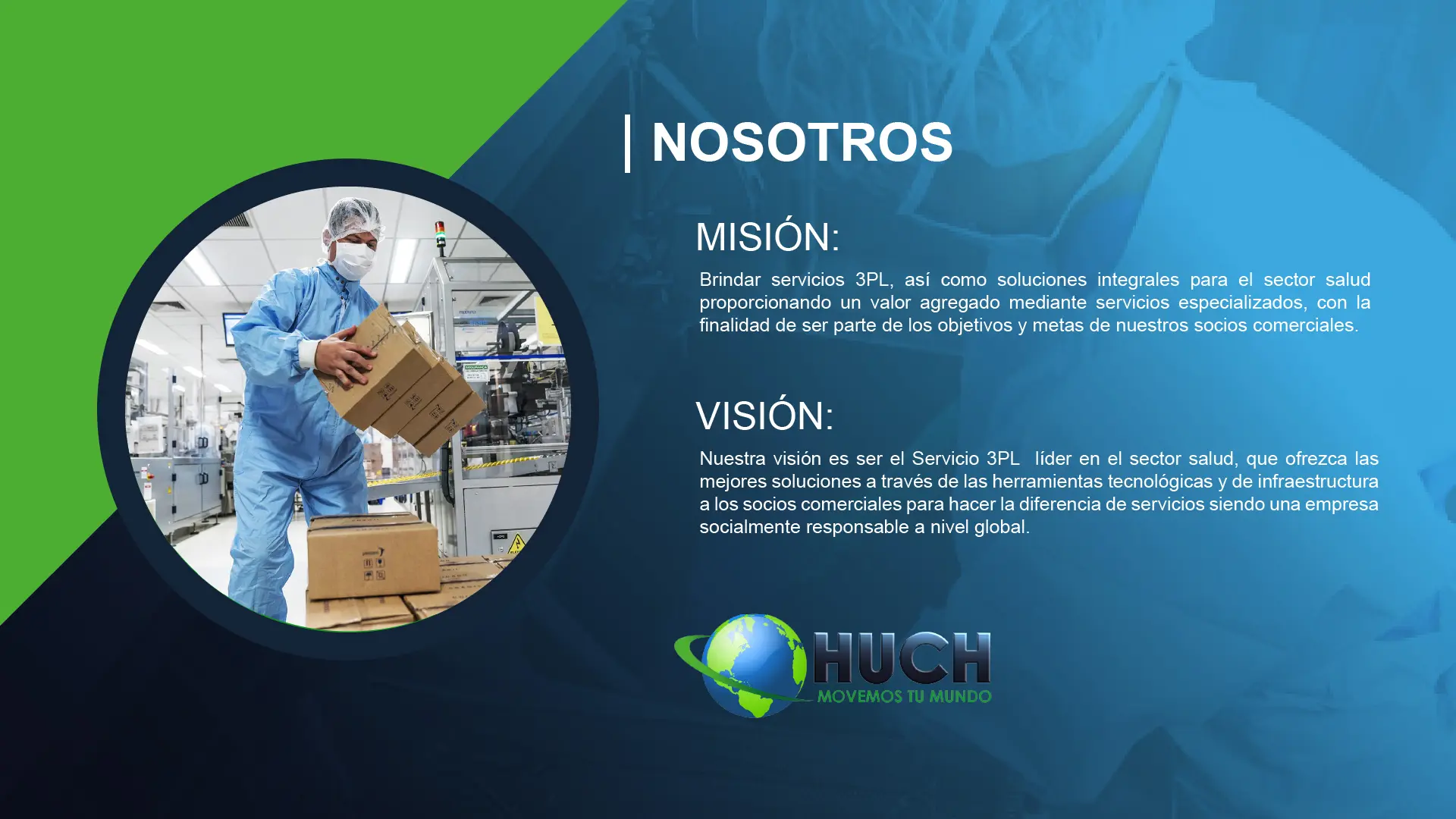 NOSOTROS

MISIÓN:

Brindar servicios 3PL, así como soluciones integrales para el sector salud proporcionando un valor agregado mediante servicios especializados, con la finalidad de ser parte de los objetivos y metas de nuestros socios comerciales.

VISIÓN:

Nuestra visión es ser el Servicio 3PL líder en el sector salud, que ofrezca las mejores soluciones a través de las herramientas tecnológicas y de infraestructura a los socios comerciales para hacer la diferencia de servicios siendo una empresa socialmente responsable a nivel global.

HUCH
MOVEMOS TU MUNDO